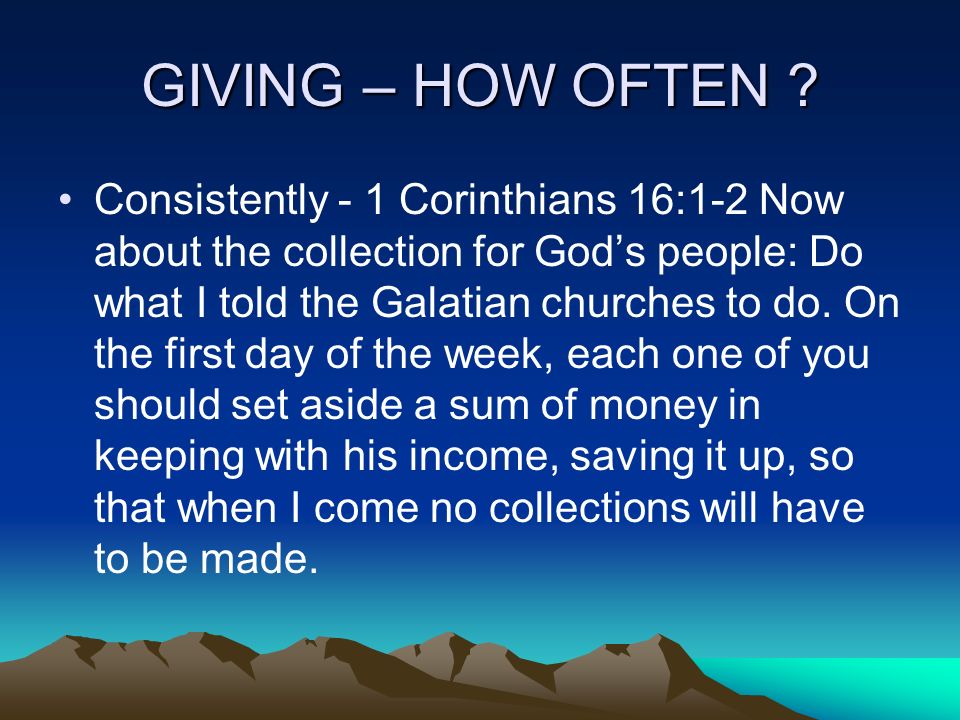 GIVING – HOW OFTEN ?

• Consistently - 1 Corinthians 16:1-2 Now about the collection for God’s people: Do what I told the Galatian churches to do. On the first day of the week, each one of you should set aside a sum of money in keeping with his income, saving it up, so that when I come no collections will have to be made.